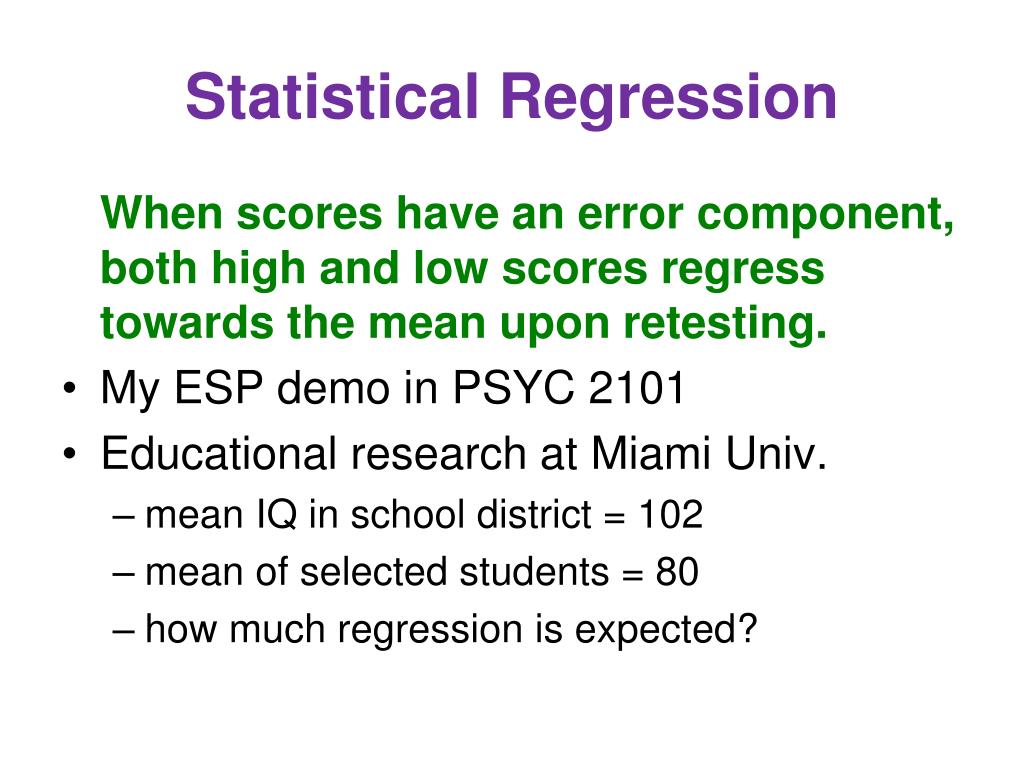 Statistical Regression

When scores have an error component, both high and low scores regress towards the mean upon retesting.

• My ESP demo in PSYC 2101
• Educational research at Miami Univ.
– mean IQ in school district = 102
– mean of selected students = 80
– how much regression is expected?